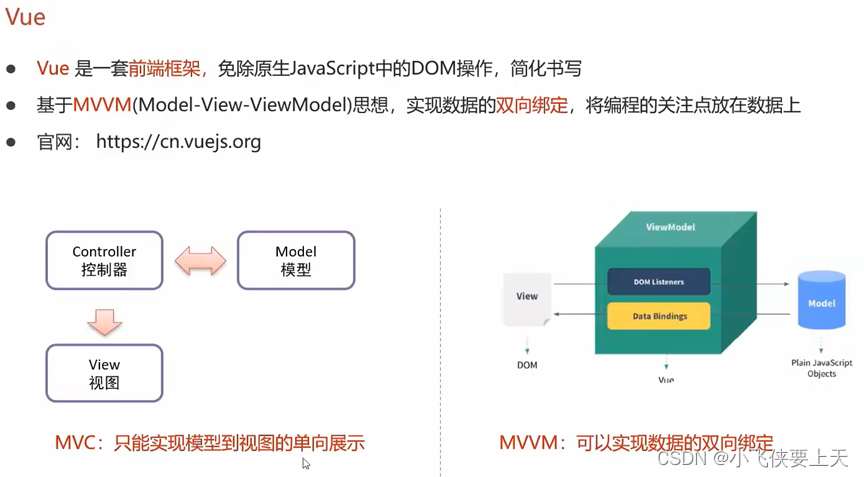 Vue

● Vue 是一套前端框架，免除原生JavaScript中的DOM操作，简化书写

● 基于MVVM(Model-View-ViewModel)思想，实现数据的双向绑定，将编程的关注点放在数据上

● 官网： https://cn.vuejs.org

Controller
控制器

Model
模型

View
视图

MVC：只能实现模型到视图的单向展示

ViewModel

View

DOM Listeners

Data Bindings

Model

DOM

Vue

Plain JavaScript Objects

MVVM：可以实现数据的双向绑定

CSDN @小飞侠要上天